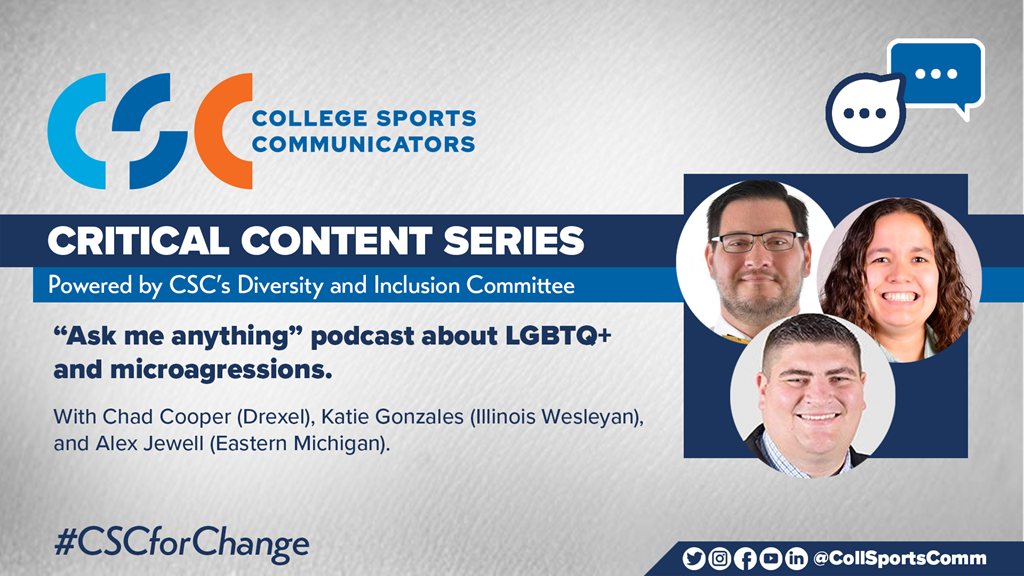 CSC COLLEGE SPORTS COMMUNICATORS

CRITICAL CONTENT SERIES

Powered by CSC's Diversity and Inclusion Committee

"Ask me anything" podcast about LGBTQ+ and microagressions.

With Chad Cooper (Drexel), Katie Gonzales (Illinois Wesleyan), and Alex Jewell (Eastern Michigan).

#CSCforChange

@CollSportsComm